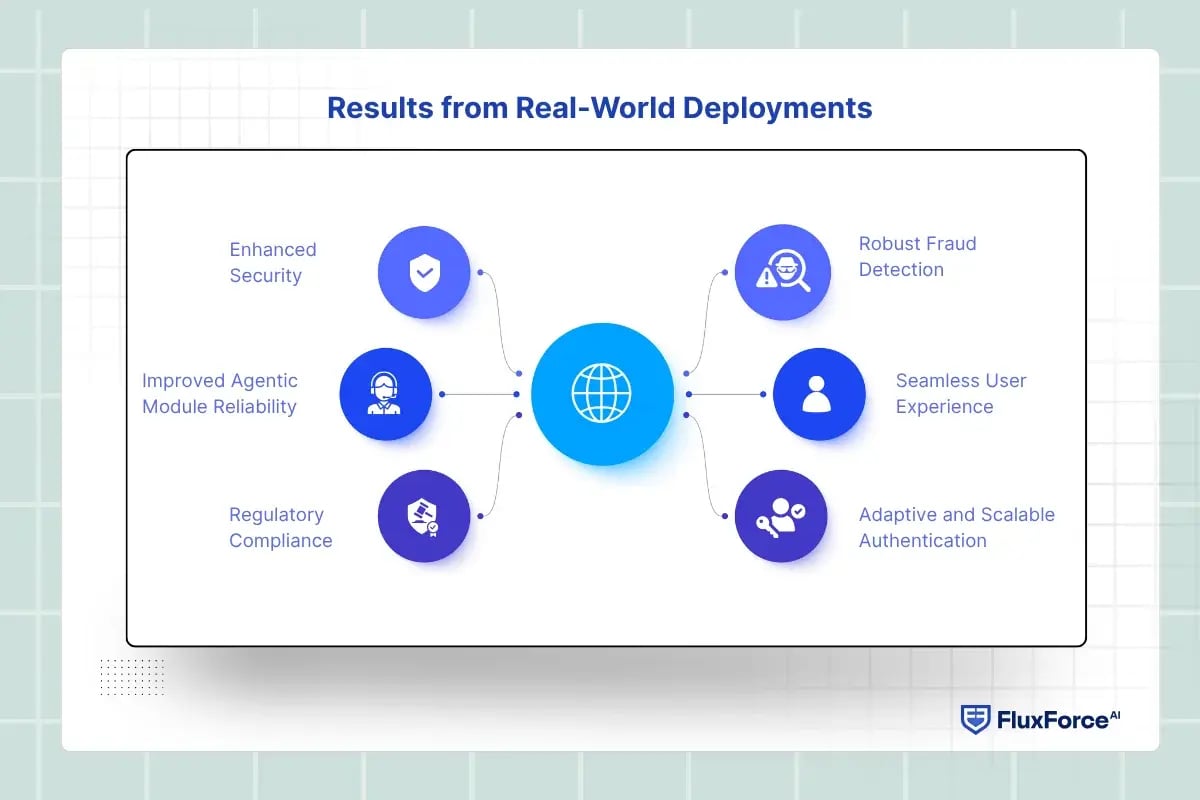 Results from Real-World Deployments

Enhanced Security

Improved Agentic Module Reliability

Regulatory Compliance

Robust Fraud Detection

Seamless User Experience

Adaptive and Scalable Authentication

FluxForce AI